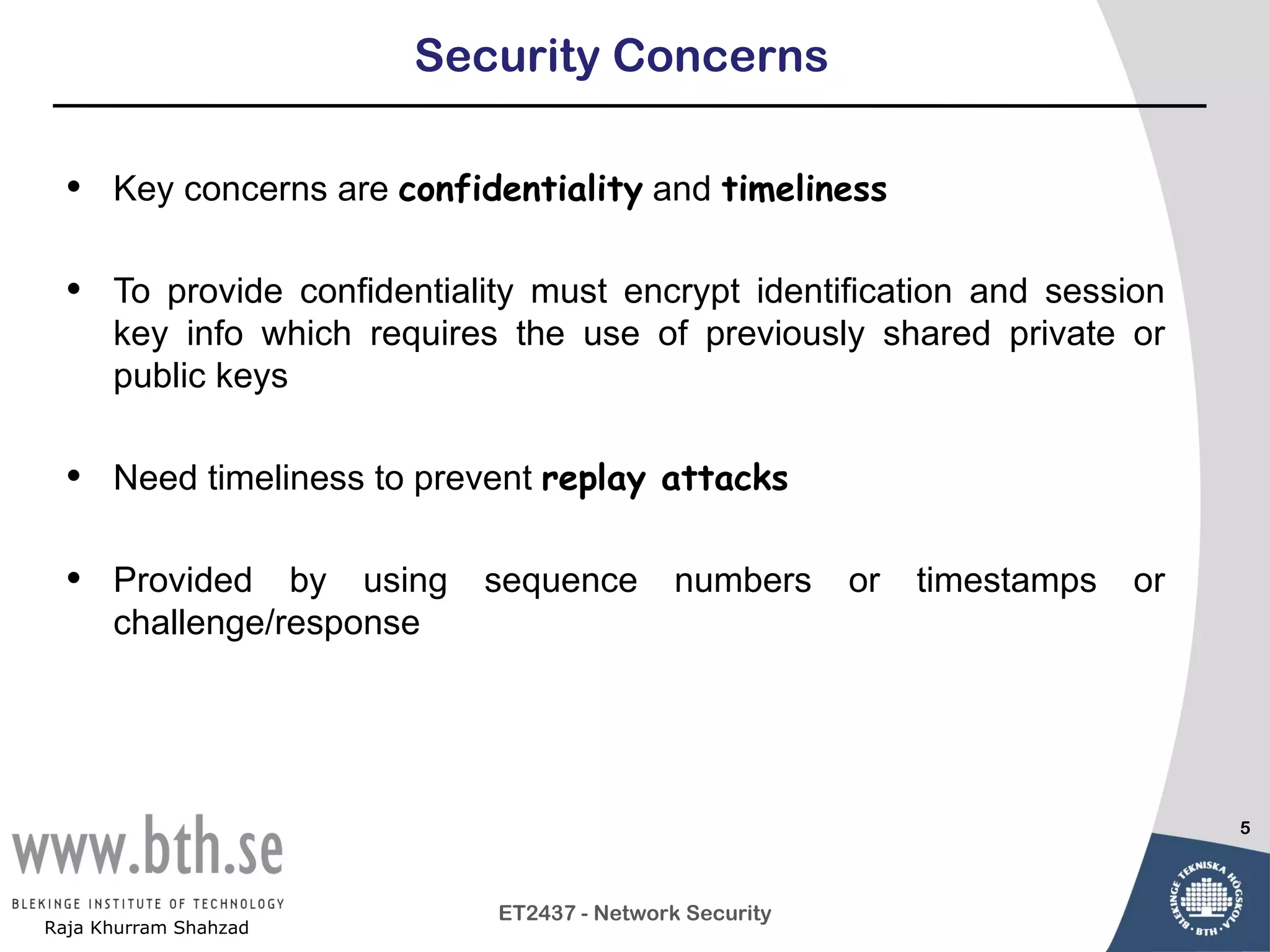 Security Concerns

• Key concerns are confidentiality and timeliness

• To provide confidentiality must encrypt identification and session key info which requires the use of previously shared private or public keys

• Need timeliness to prevent replay attacks

• Provided by using sequence numbers or timestamps or challenge/response

5

www.bth.se
BLEKINGE INSTITUTE OF TECHNOLOGY
Raja Khurram Shahzad

ET2437 - Network Security

BLEKINGE TEKNISKA HÖGSKOLA • BTH •